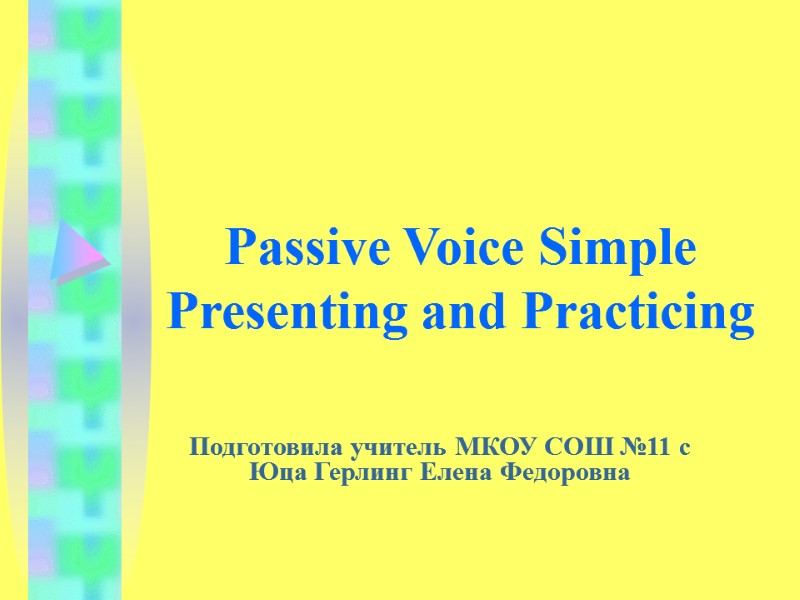 Passive Voice Simple
Presenting and Practicing

Подготовила учитель МКОУ СОШ №11 с Юца Герлинг Елена Федоровна